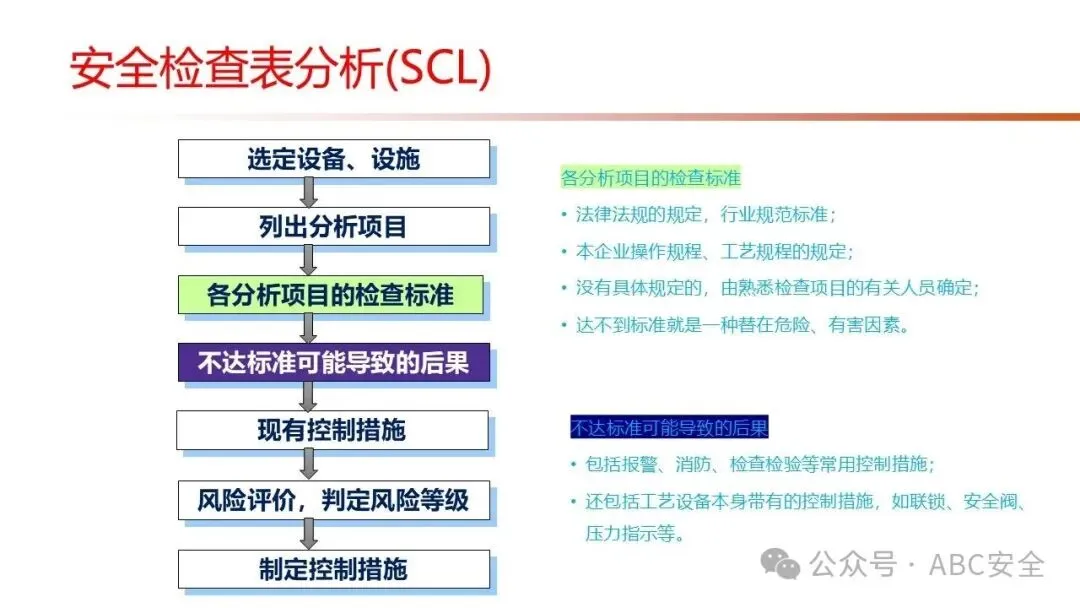 安全检查表分析(SCL)

选定设备、设施

列出分析项目

各分析项目的检查标准

不达标准可能导致的后果

现有控制措施

风险评价，判定风险等级

制定控制措施

各分析项目的检查标准

• 法律法规的规定，行业规范标准；

• 本企业操作规程、工艺规程的规定；

• 没有具体规定的，由熟悉检查项目的有关人员确定；

• 达不到标准就是一种替在危险、有害因素。

不达标准可能导致的后果

• 包括报警、消防、检查检验等常用控制措施；

• 还包括工艺设备本身带有的控制措施，如联锁、安全阀、压力指示等。

公众号 · ABC安全